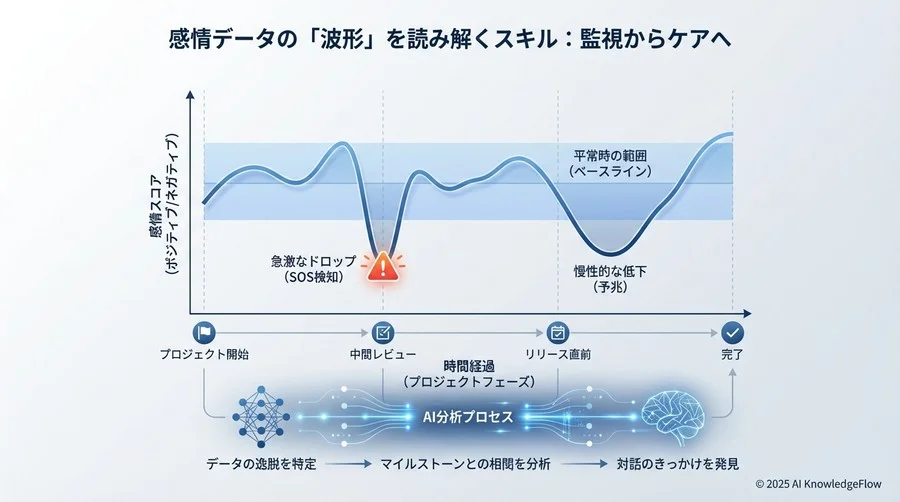 感情データの「波形」を読み解くスキル：監視からケアへ

感情スコア
（ポジティブ/ネガティブ）

平常時の範囲
（ベースライン）

急激なドロップ
（SOS検知）

慢性的な低下
（予兆）

プロジェクト開始

中間レビュー

リリース直前

完了

時間経過
（プロジェクトフェーズ）

AI分析プロセス

データの逸脱を特定 → マイルストーンとの相関を分析 → 対話のきっかけを発見

© 2025 AI KnowledgeFlow